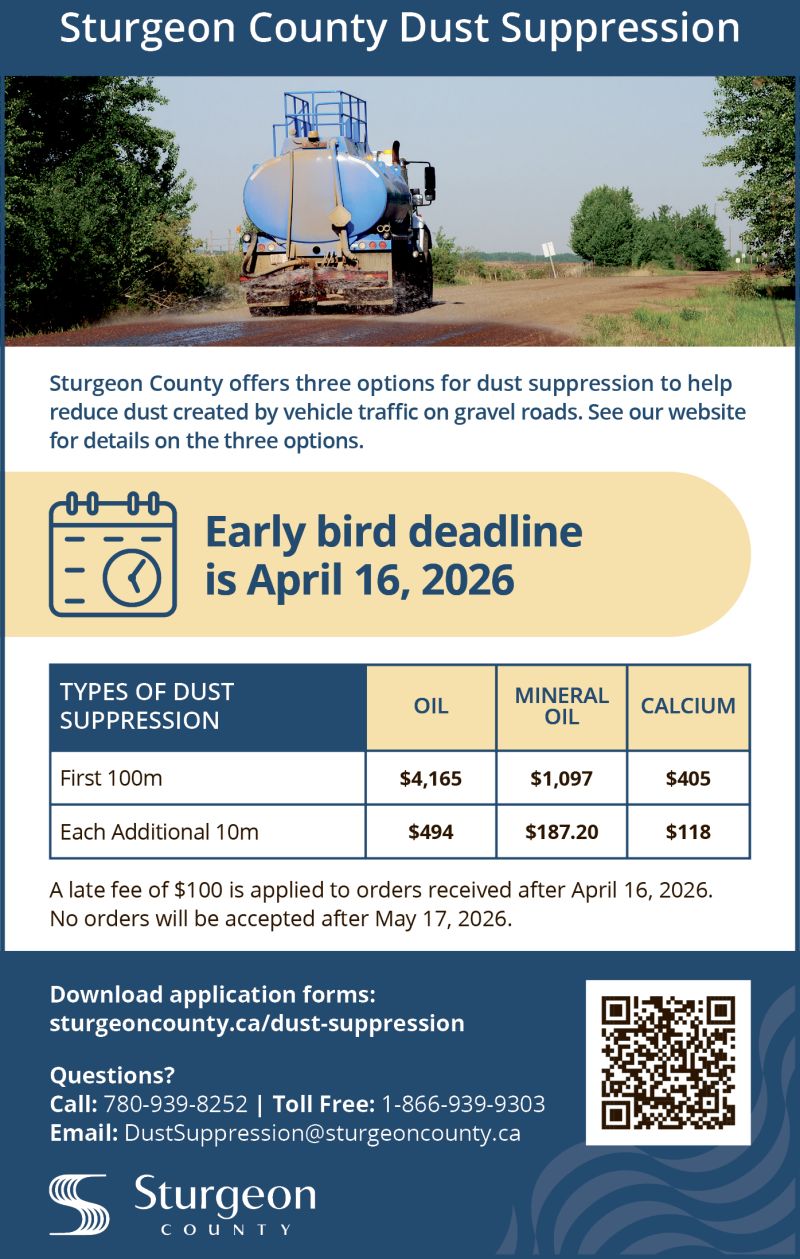 Sturgeon County Dust Suppression

Sturgeon County offers three options for dust suppression to help reduce dust created by vehicle traffic on gravel roads. See our website for details on the three options.

Early bird deadline is April 16, 2026

| TYPES OF DUST SUPPRESSION | OIL | MINERAL OIL | CALCIUM |
|---|---|---|---|
| First 100m | \$4,165 | \$1,097 | \$405 |
| Each Additional 10m | \$494 | \$187.20 | \$118 |

A late fee of \$100 is applied to orders received after April 16, 2026. No orders will be accepted after May 17, 2026.

Download application forms: sturgeoncounty.ca/dust-suppression

Questions?
Call: 780-939-8252 | Toll Free: 1-866-939-9303
Email: DustSuppression@sturgeoncounty.ca

Sturgeon
COUNTY